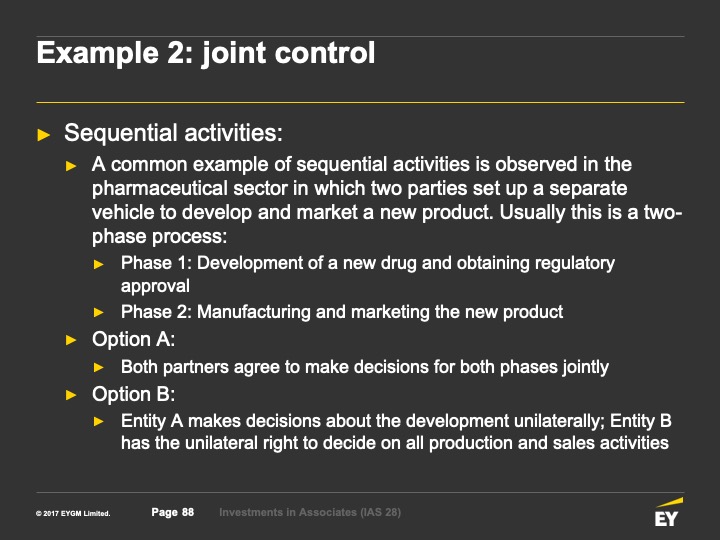 Example 2: joint control

► Sequential activities:

► A common example of sequential activities is observed in the pharmaceutical sector in which two parties set up a separate vehicle to develop and market a new product. Usually this is a two-phase process:

► Phase 1: Development of a new drug and obtaining regulatory approval

► Phase 2: Manufacturing and marketing the new product

► Option A:

► Both partners agree to make decisions for both phases jointly

► Option B:

► Entity A makes decisions about the development unilaterally; Entity B has the unilateral right to decide on all production and sales activities

© 2017 EYGM Limited. Page 88 Investments in Associates (IAS 28)

EY